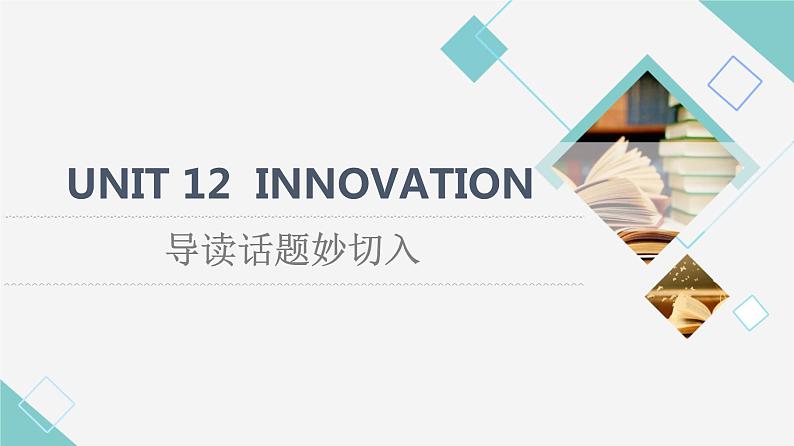 UNIT 12 INNOVATION

导读话题妙切入